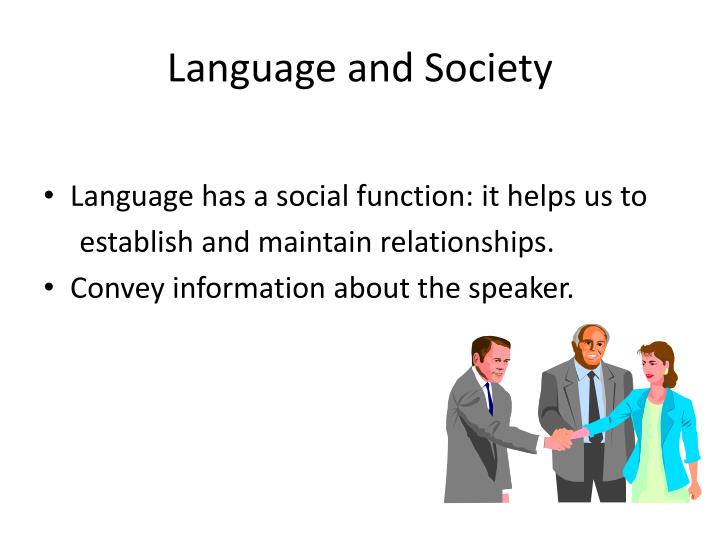 Language and Society

• Language has a social function: it helps us to establish and maintain relationships.
• Convey information about the speaker.